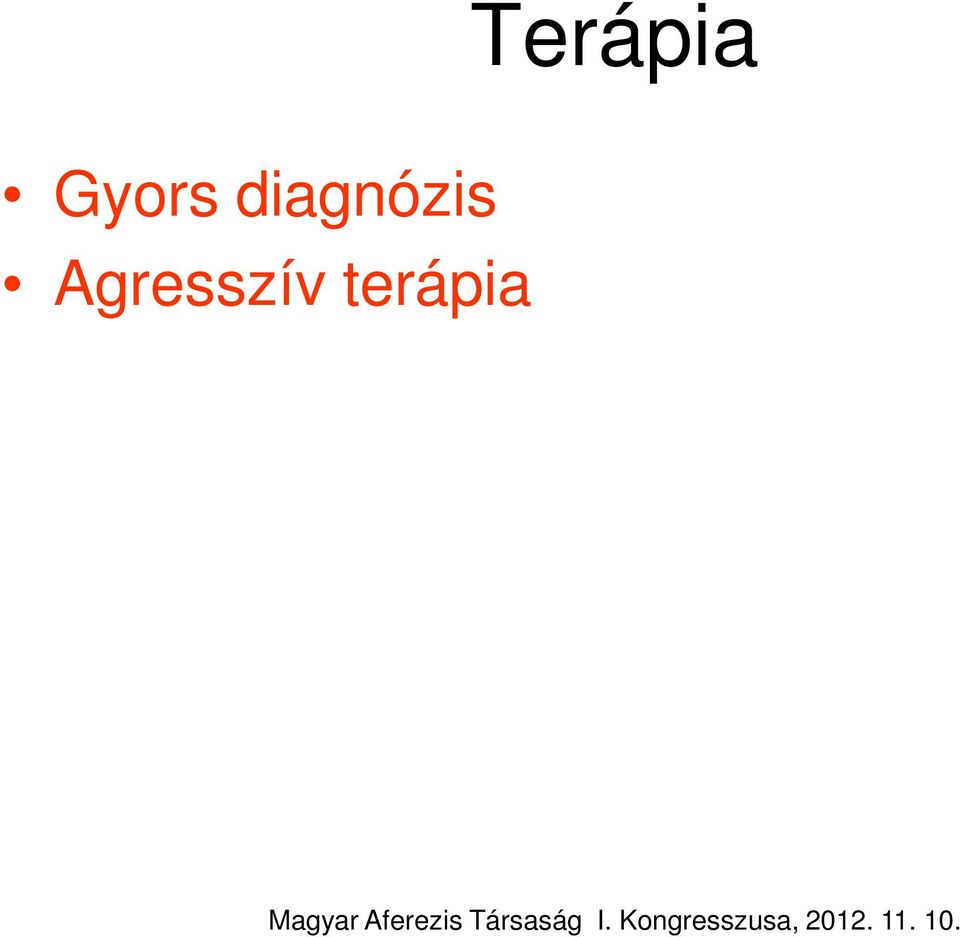 Terápia

• Gyors diagnózis
• Agresszív terápia

Magyar Aferezis Társaság I. Kongresszusa, 2012. 11. 10.